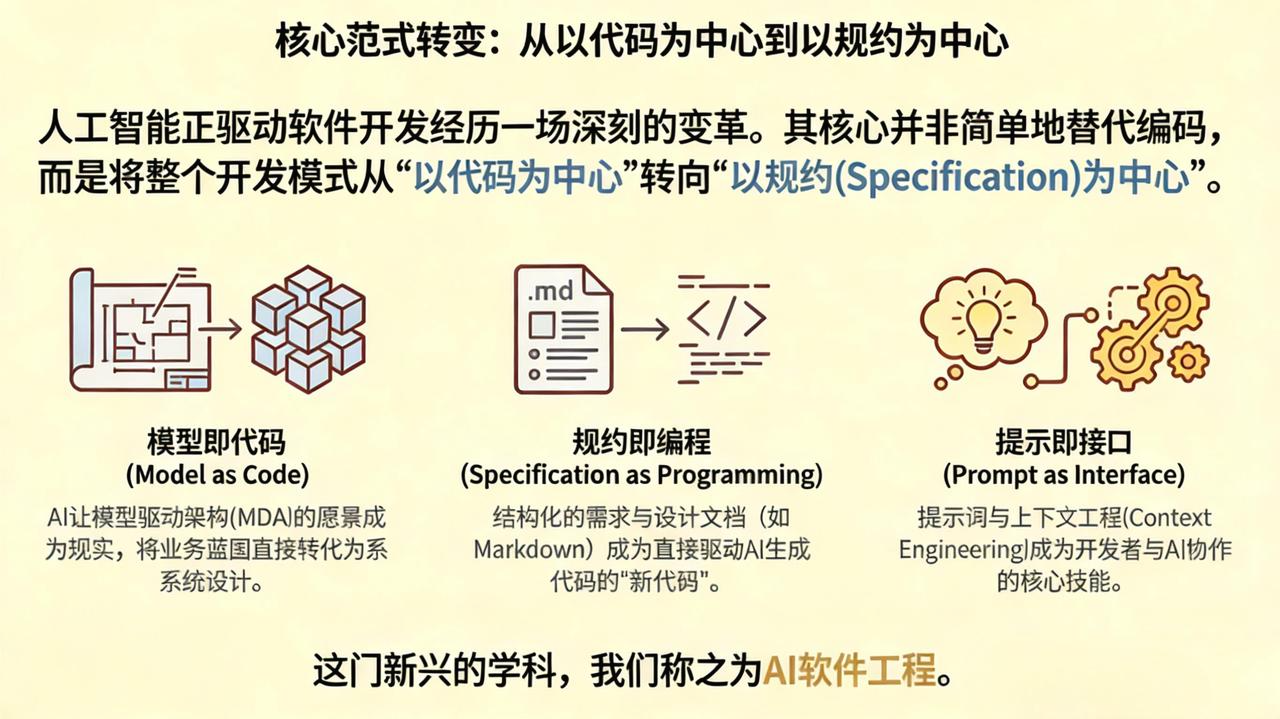 核心范式转变：从以代码为中心到以规约为中心

人工智能正驱动软件开发经历一场深刻的变革。其核心并非简单地替代编码，而是将整个开发模式从“以代码为中心”转向“以规约(Specification)为中心”。

.md

模型即代码
(Model as Code)
AI让模型驱动架构(MDA)的愿景成为现实，将业务蓝图直接转化为系系统设计。

规约即编程
(Specification as Programming)
结构化的需求与设计文档（如Markdown）成为直接驱动AI生成代码的"新代码"。

提示即接口
(Prompt as Interface)
提示词与上下文工程(Context Engineering)成为开发者与AI物作的核心技能。

这门新兴的学科，我们称之为AI软件工程。